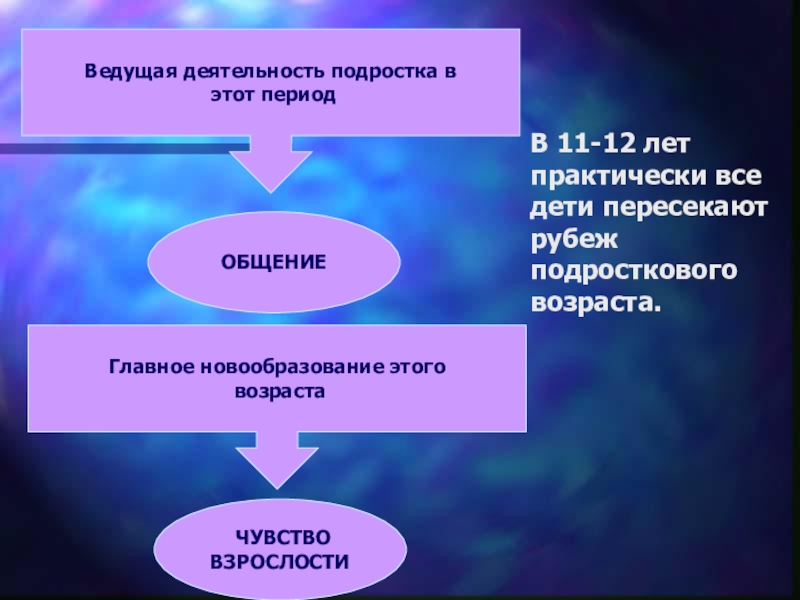 Ведущая деятельность подростка в этот период

ОБЩЕНИЕ

Главное новообразование этого возраста

ЧУВСТВО ВЗРОСЛОСТИ

В 11-12 лет практически все дети пересекают рубеж подросткового возраста.